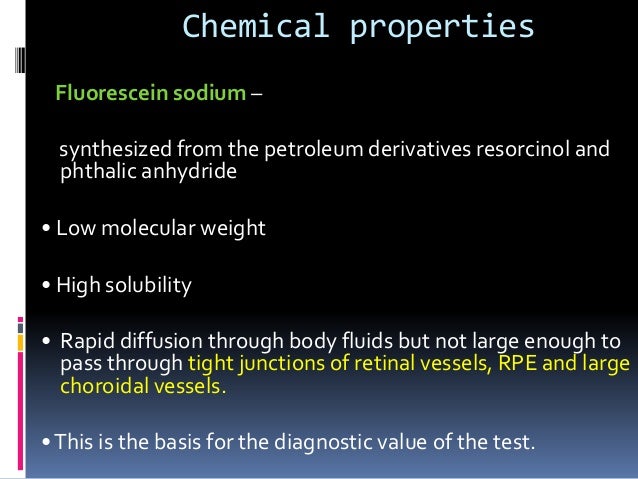 Chemical properties

Fluorescein sodium –

synthesized from the petroleum derivatives resorcinol and phthalic anhydride

• Low molecular weight

• High solubility

• Rapid diffusion through body fluids but not large enough to pass through tight junctions of retinal vessels, RPE and large choroidal vessels.

• This is the basis for the diagnostic value of the test.